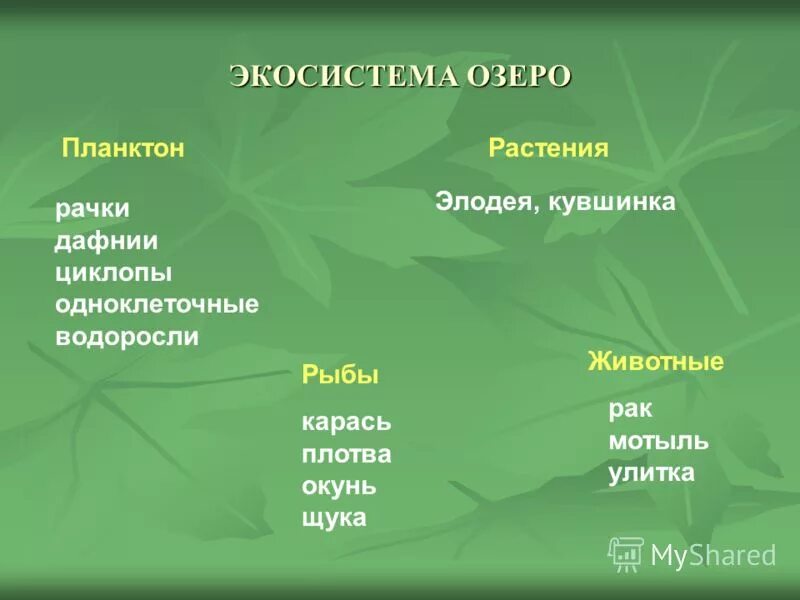 ЭКОСИСТЕМА ОЗЕРО

Планктон

рачки
дафнии
циклопы
одноклеточные
водоросли

Растения

Элодея, кувшинка

Рыбы

карась
плотва
окунь
щука

Животные

рак
мотыль
улитка

MyShared